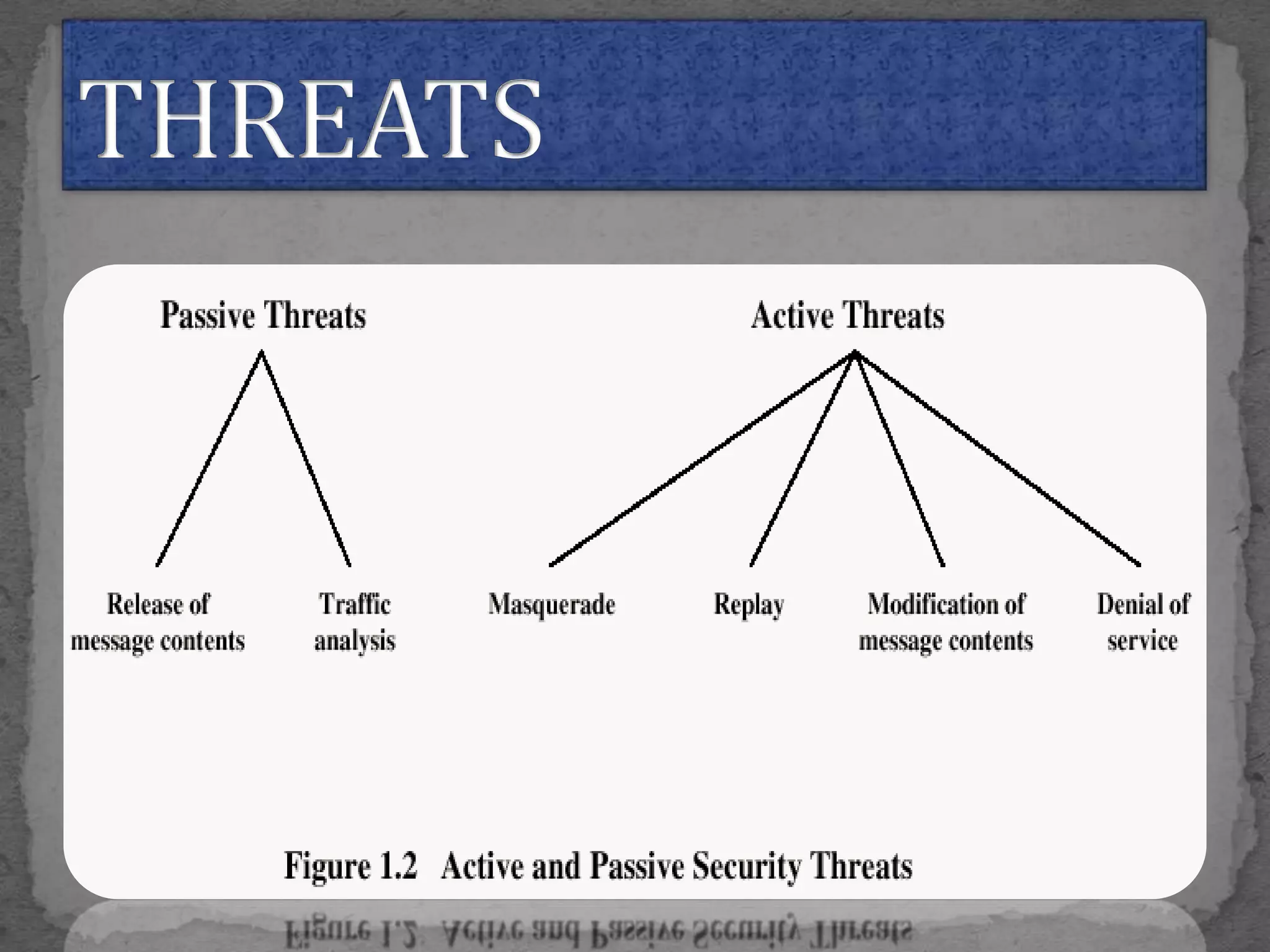 THREATS

Passive Threats

Active Threats

Release of message contents

Traffic analysis

Masquerade

Replay

Modification of message contents

Denial of service

Figure 1.2 Active and Passive Security Threats